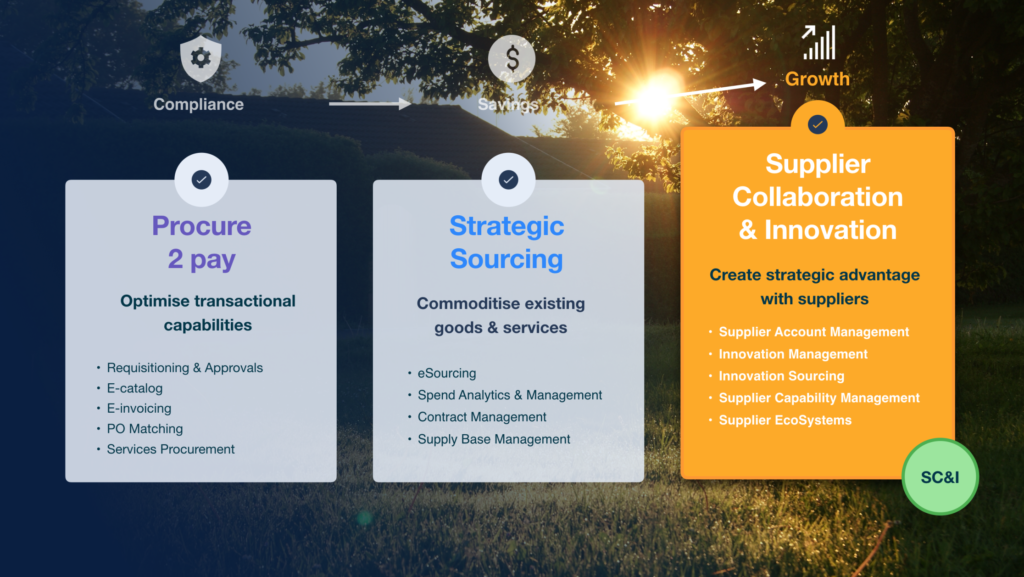 Compliance

Savings

Growth

Procure 2 pay

Optimise transactional capabilities

• Requisitioning & Approvals
• E-catalog
• E-invoicing
• PO Matching
• Services Procurement

Strategic Sourcing

Commoditise existing goods & services

• eSourcing
• Spend Analytics & Management
• Contract Management
• Supply Base Management

Supplier Collaboration & Innovation

Create strategic advantage with suppliers

• Supplier Account Management
• Innovation Management
• Innovation Sourcing
• Supplier Capability Management
• Supplier EcoSystems

SC&I